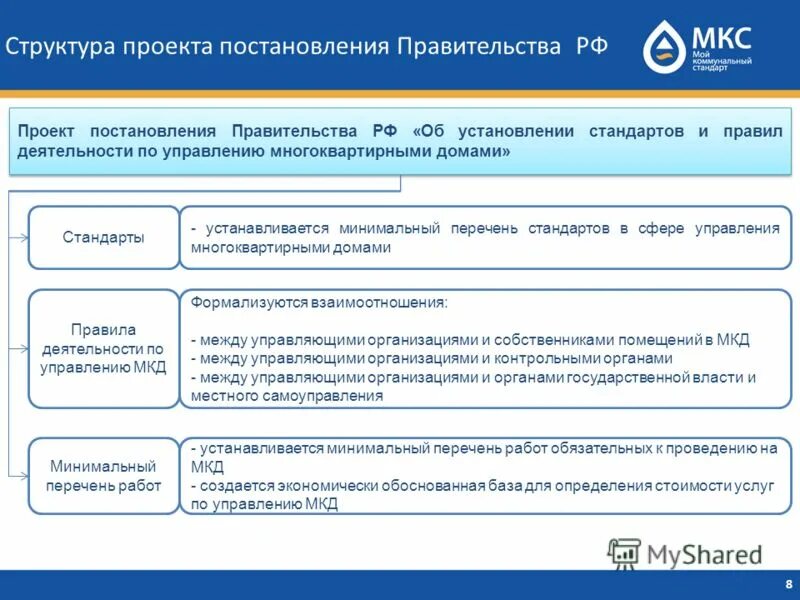 Структура проекта постановления Правительства РФ

МКС
Мой коммунальный стандарт

Проект постановления Правительства РФ «Об установлении стандартов и правил деятельности по управлению многоквартирными домами»

Стандарты

- устанавливается минимальный перечень стандартов в сфере управления многоквартирными домами

Правила деятельности по управлению МКД

Формализуются взаимоотношения:

- между управляющими организациями и собственниками помещений в МКД
- между управляющими организациями и контрольными органами
- между управляющими организациями и органами государственной власти и местного самоуправления

Минимальный перечень работ

- устанавливается минимальный перечень работ обязательных к проведению на МКД
- создается экономически обоснованная база для определения стоимости услуг по управлению МКД

MyShared

8